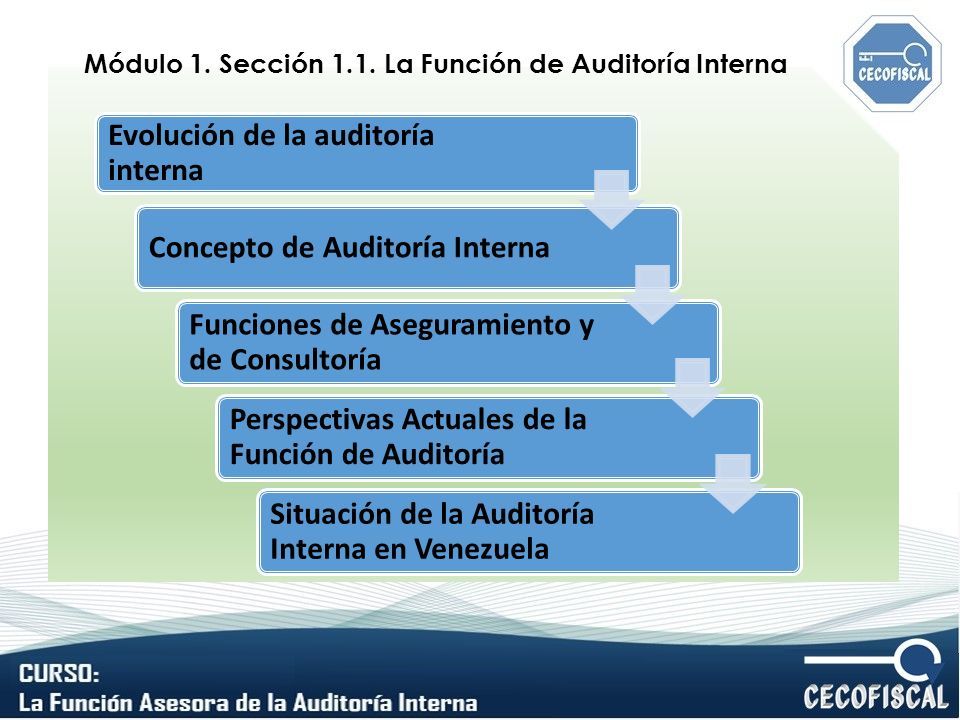 Módulo 1. Sección 1.1. La Función de Auditoría Interna

EL CECOFISCAL

Evolución de la auditoría interna

Concepto de Auditoría Interna

Funciones de Aseguramiento y de Consultoría

Perspectivas Actuales de la Función de Auditoría

Situación de la Auditoría Interna en Venezuela

CURSO:
La Función Asesora de la Auditoría Interna

CECOFISCAL